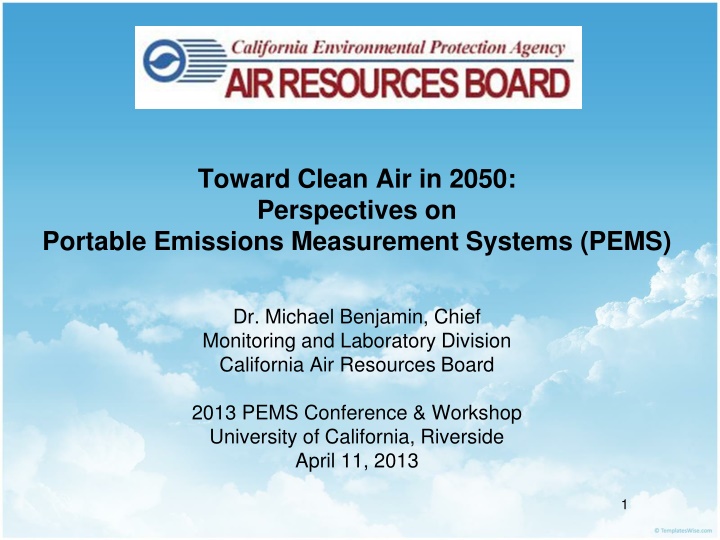 California Environmental Protection Agency
AIR RESOURCES BOARD

Toward Clean Air in 2050:
Perspectives on
Portable Emissions Measurement Systems (PEMS)

Dr. Michael Benjamin, Chief
Monitoring and Laboratory Division
California Air Resources Board

2013 PEMS Conference & Workshop
University of California, Riverside
April 11, 2013

1

© TemplatesWise.com